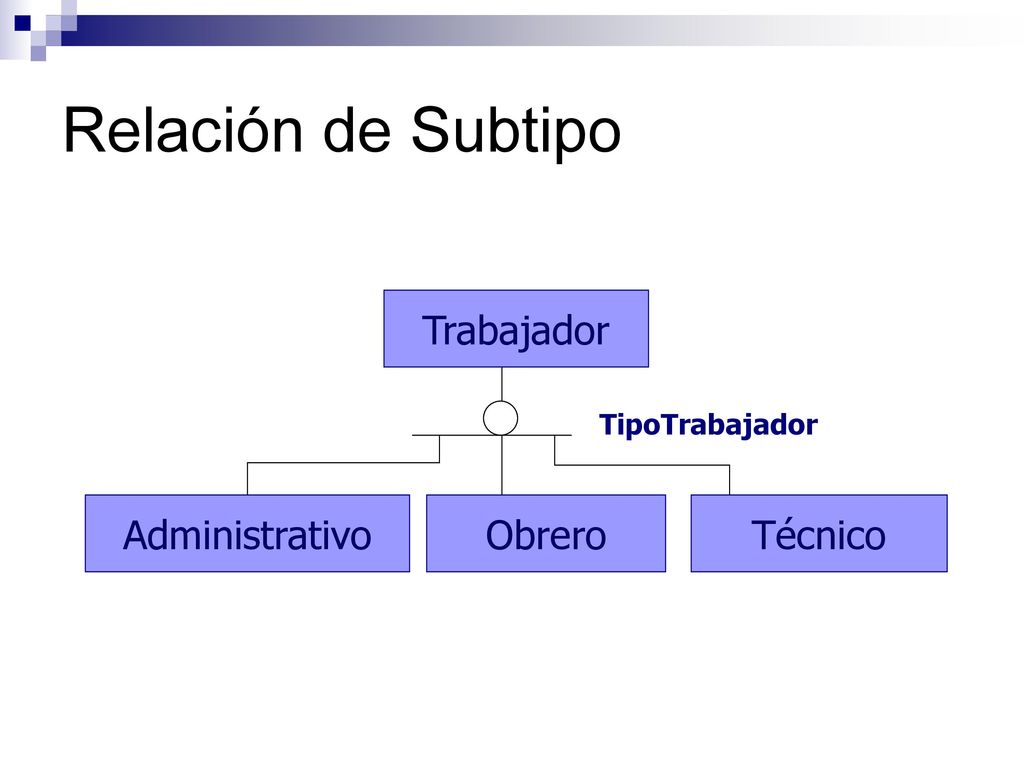 Relación de Subtipo

Trabajador

TipoTrabajador

Administrativo

Obrero

Técnico